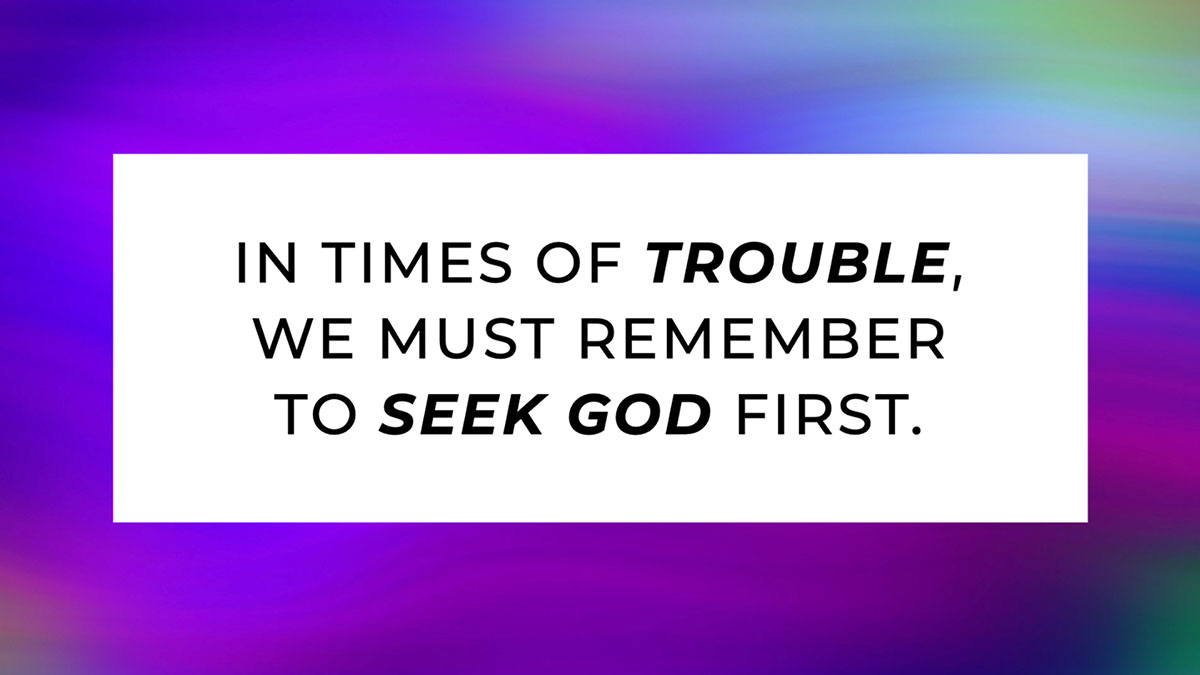 IN TIMES OF TROUBLE, WE MUST REMEMBER TO SEEK GOD FIRST.